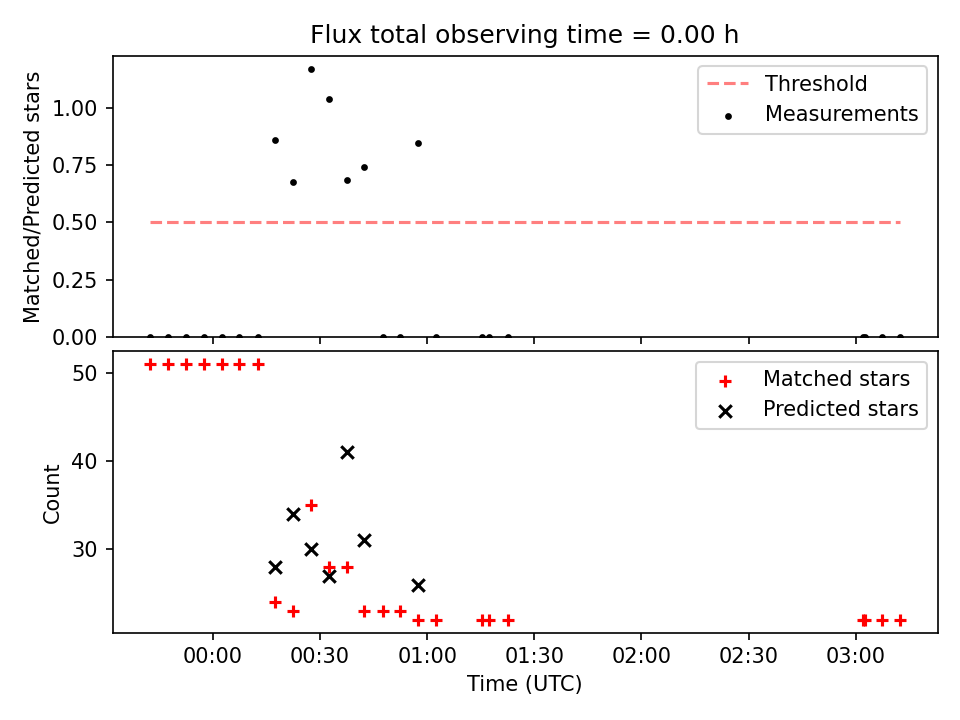 Flux total observing time = 0.00 h

Matched/Predicted stars

1.00
0.75
0.50
0.25
0.00

Threshold
Measurements

Count

50
40
30

Matched stars
Predicted stars

00:00
00:30
01:00
01:30
02:00
02:30
03:00

Time (UTC)